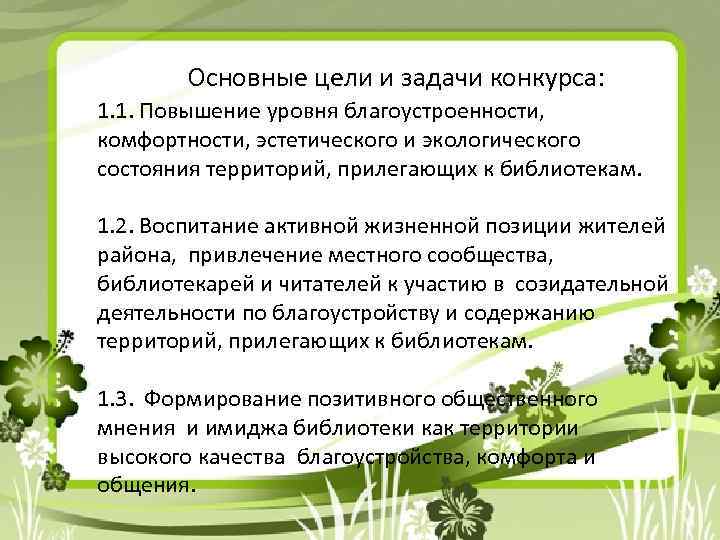 Основные цели и задачи конкурса:

1.1. Повышение уровня благоустроенности, комфортности, эстетического и экологического состояния территорий, прилегающих к библиотекам.

1.2. Воспитание активной жизненной позиции жителей района, привлечение местного сообщества, библиотекарей и читателей к участию в созидательной деятельности по благоустройству и содержанию территорий, прилегающих к библиотекам.

1.3. Формирование позитивного общественного мнения и имиджа библиотеки как территории высокого качества благоустройства, комфорта и общения.